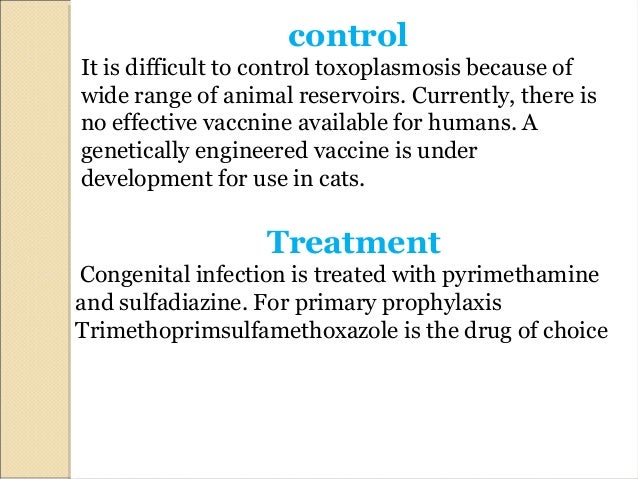 control

It is difficult to control toxoplasmosis because of wide range of animal reservoirs. Currently, there is no effective vaccnine available for humans. A genetically engineered vaccine is under development for use in cats.

Treatment

Congenital infection is treated with pyrimethamine and sulfadiazine. For primary prophylaxis Trimethoprimsulfamethoxazole is the drug of choice